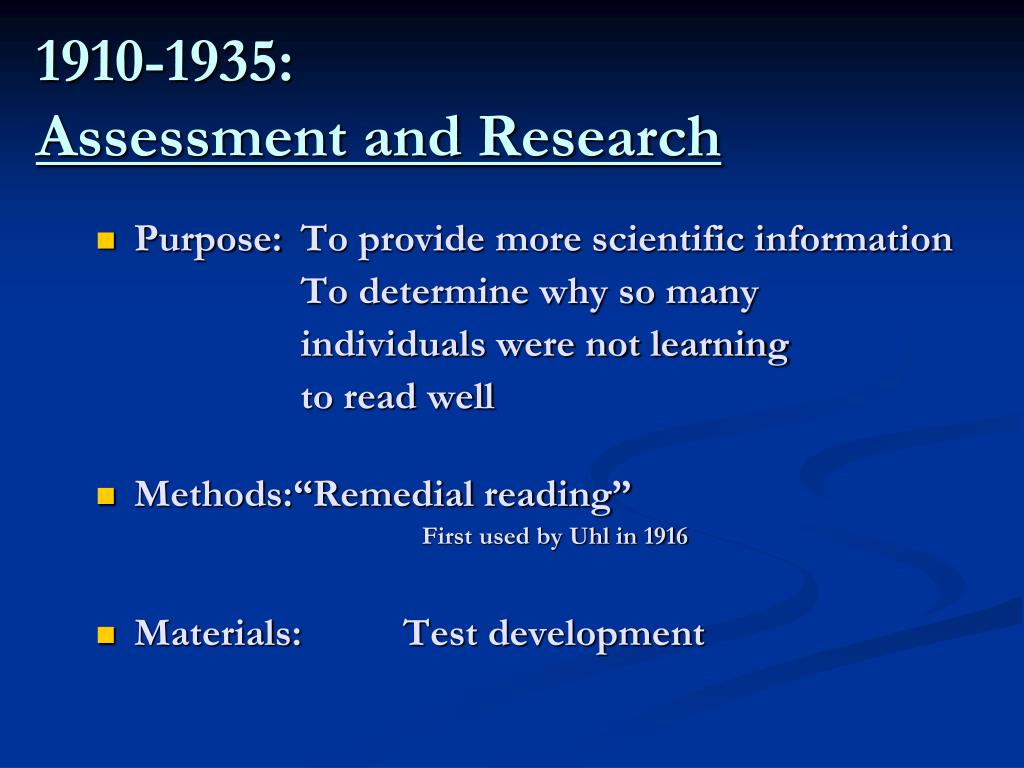 1910-1935:
Assessment and Research

Purpose: To provide more scientific information
To determine why so many individuals were not learning to read well

Methods:“Remedial reading”
First used by Uhl in 1916

Materials: Test development